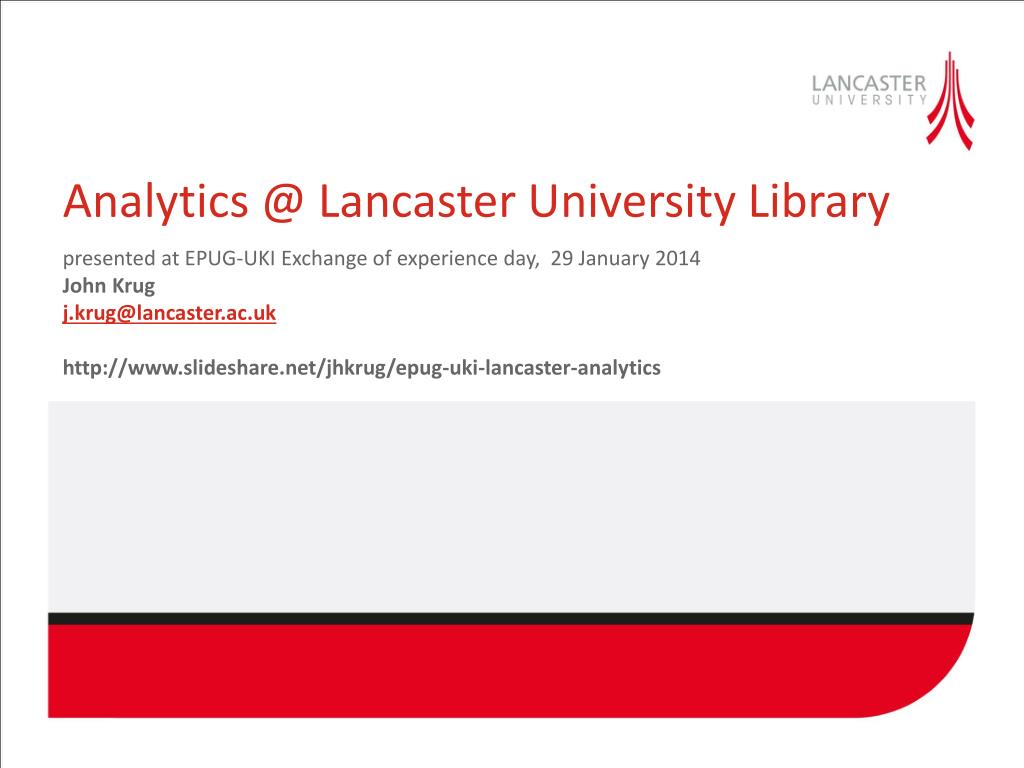 LANCASTER
UNIVERSITY

Analytics @ Lancaster University Library

presented at EPUG-UKI Exchange of experience day, 29 January 2014
John Krug
j.krug@lancaster.ac.uk

http://www.slideshare.net/jhkrug/epug-uki-lancaster-analytics